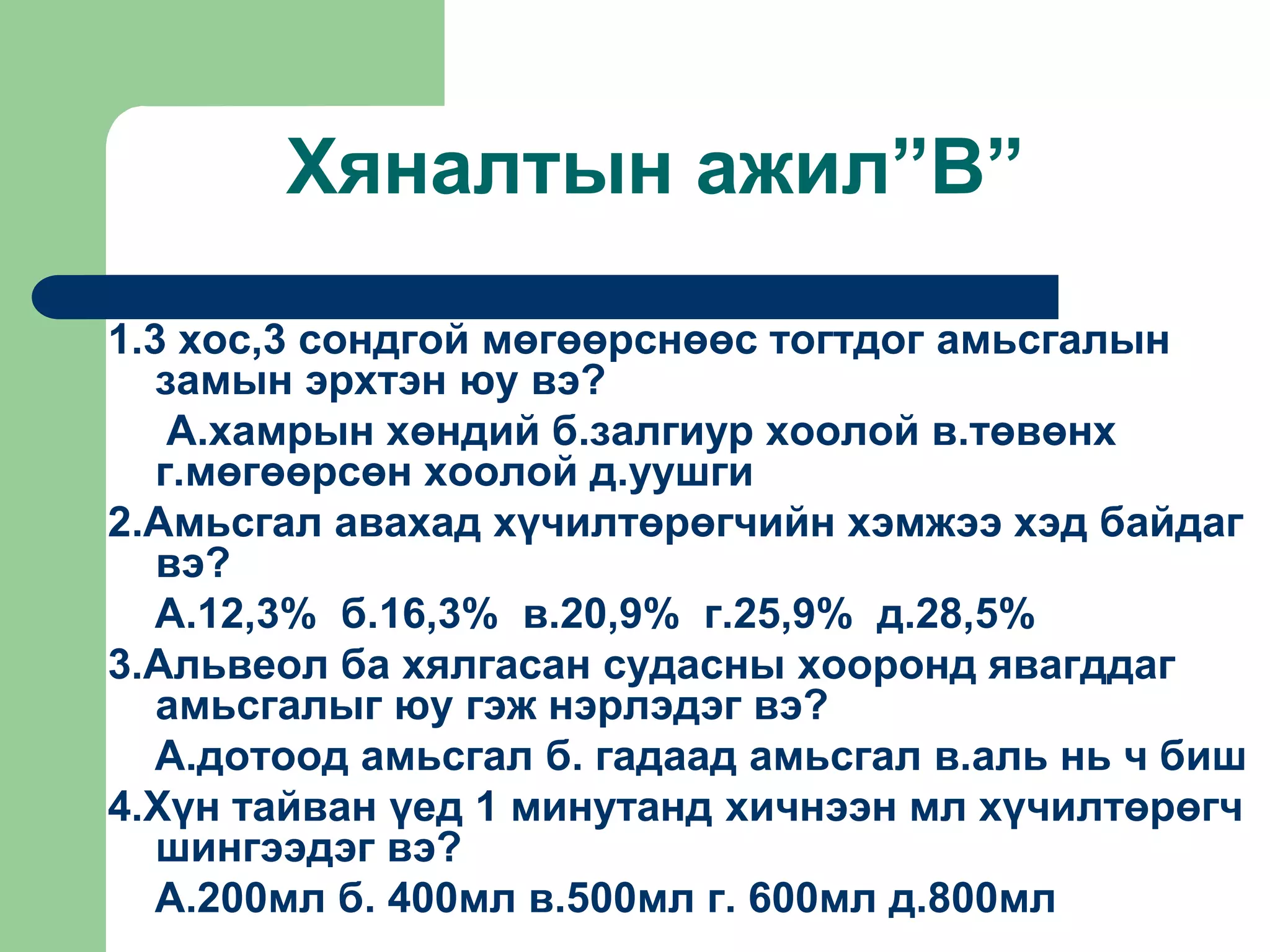 Хяналтын ажил”В”

1.3 хос,3 сондгой мөгөөрснөөс тогтдог амьсгалын замын эрхтэн юу вэ?

А.хамрын хөндий б.залгиур хоолой в.төвөнх г.мөгөөрсөн хоолой д.уушги

2.Амьсгал авахад хүчилтөрөгчийн хэмжээ хэд байдаг вэ?

А.12,3% б.16,3% в.20,9% г.25,9% д.28,5%

3.Альвеол ба хялгасан судасны хооронд явагддаг амьсгалыг юу гэж нэрлэдэг вэ?

А.дотоод амьсгал б. гадаад амьсгал в.аль нь ч биш

4.Хүн тайван үед 1 минутанд хичнээн мл хүчилтөрөгч шингээдэг вэ?

А.200мл б. 400мл в.500мл г. 600мл д.800мл